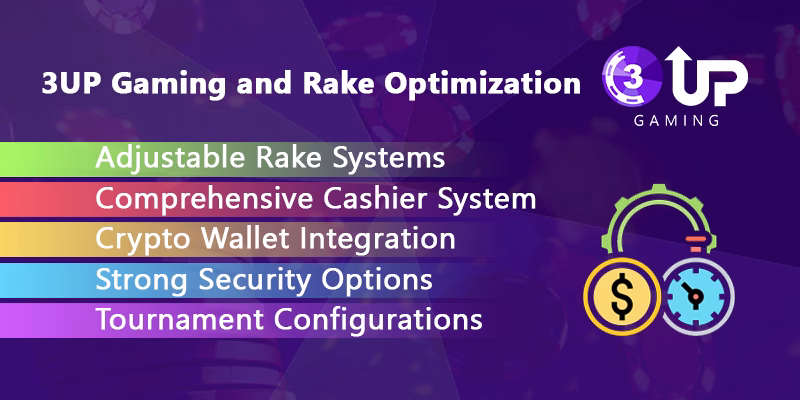 3UP Gaming and Rake Optimization

3 UP
GAMING

Adjustable Rake Systems
Comprehensive Cashier System
Crypto Wallet Integration
Strong Security Options
Tournament Configurations

$